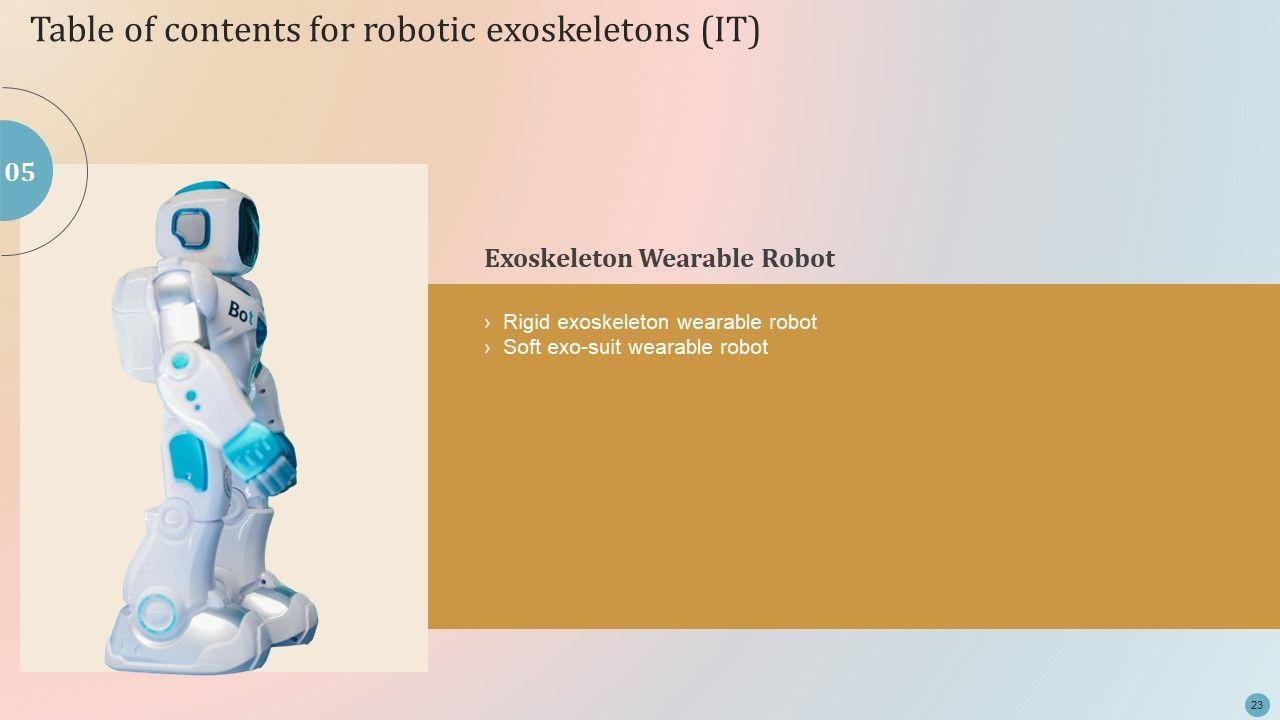 Table of contents for robotic exoskeletons (IT)

05

Bot

Exoskeleton Wearable Robot

› Rigid exoskeleton wearable robot
› Soft exo-suit wearable robot

23